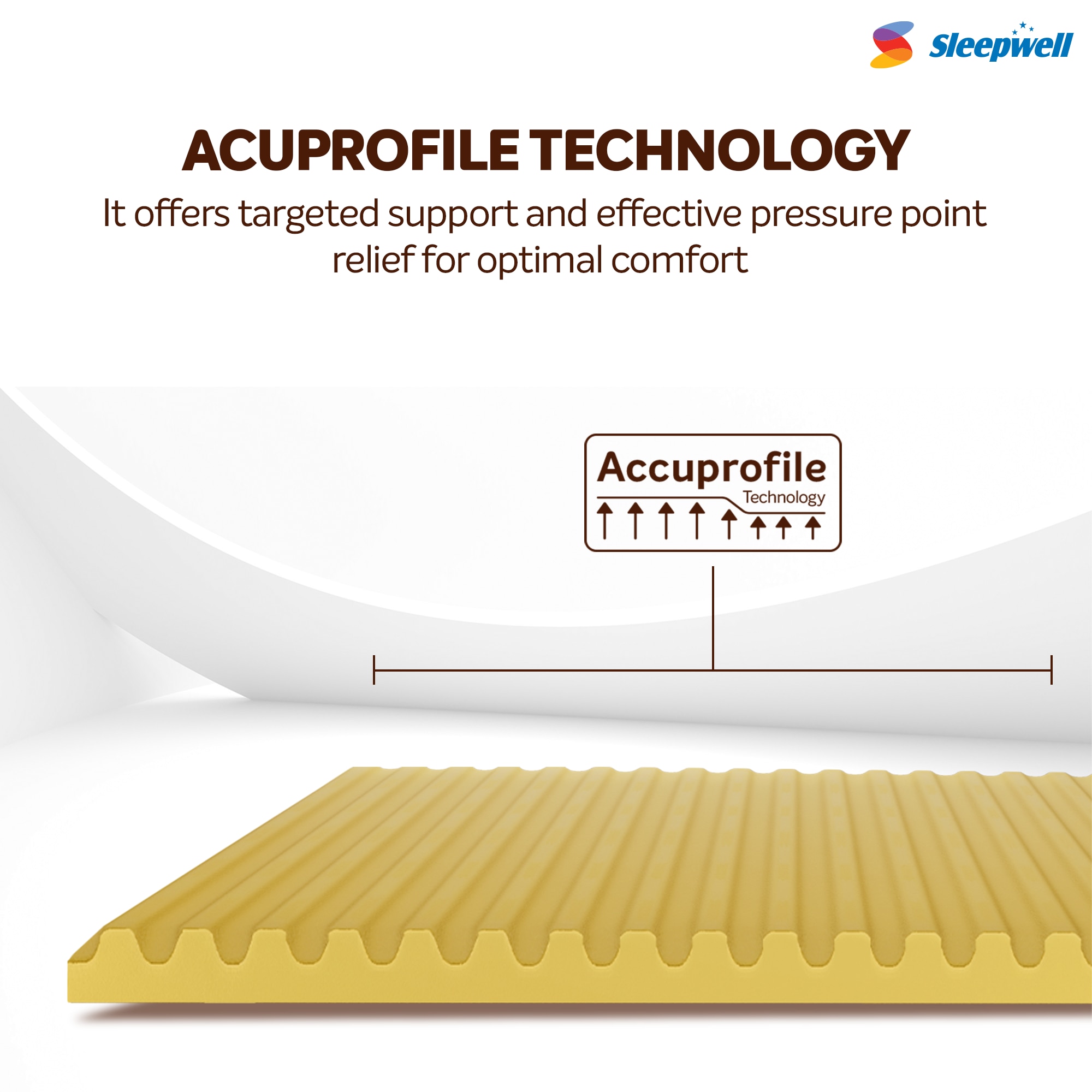 Sleepwell

ACUPROFILE TECHNOLOGY

It offers targeted support and effective pressure point relief for optimal comfort

Accuprofile
Technology